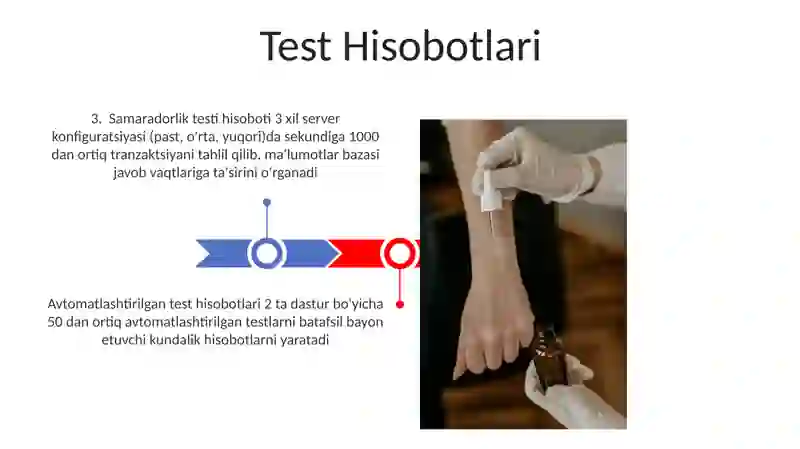 Test Hisobotlari

3. Samaradorlik testi hisoboti 3 xil server konfiguratsiyasi (past, o'rta, yuqori)da sekundiga 1000 dan ortiq tranzaktsiyani tahlil qilib. ma'lumotlar bazasi javob vaqtlariga ta'sirini o'rganadi

Avtomatlashtirilgan test hisobotlari 2 ta dastur bo'yicha 50 dan ortiq avtomatlashtirilgan testlarni batafsil bayon etuvchi kundalik hisobotlarni yaratadi